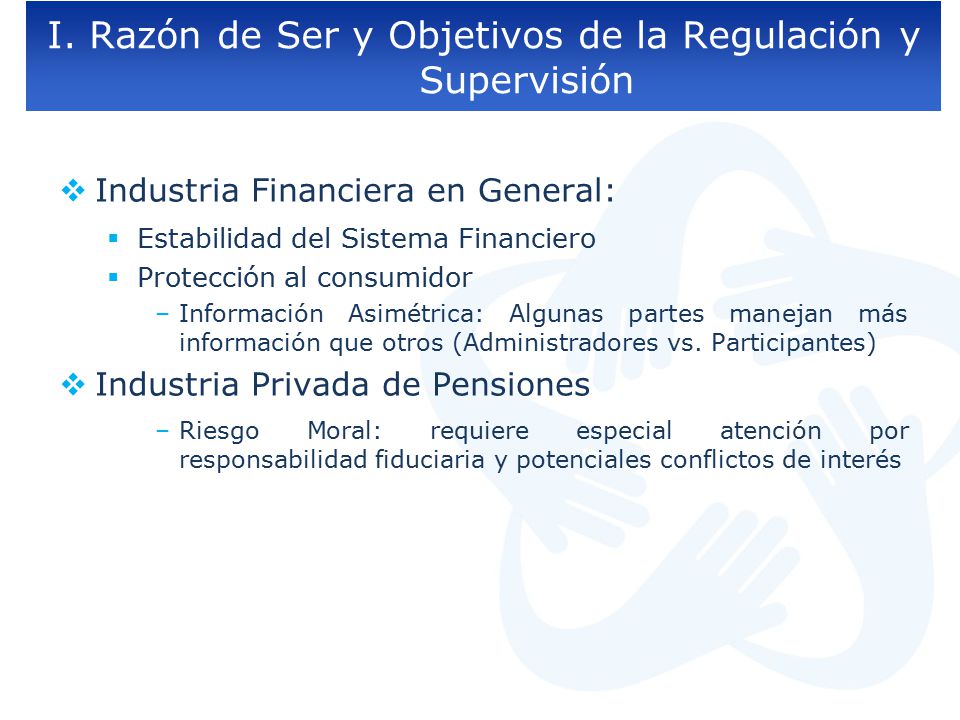 I. Razón de Ser y Objetivos de la Regulación y Supervisión

❖ Industria Financiera en General:

▪ Estabilidad del Sistema Financiero

▪ Protección al consumidor

– Información Asimétrica: Algunas partes manejan más información que otros (Administradores vs. Participantes)

❖ Industria Privada de Pensiones

– Riesgo Moral: requiere especial atención por responsabilidad fiduciaria y potenciales conflictos de interés